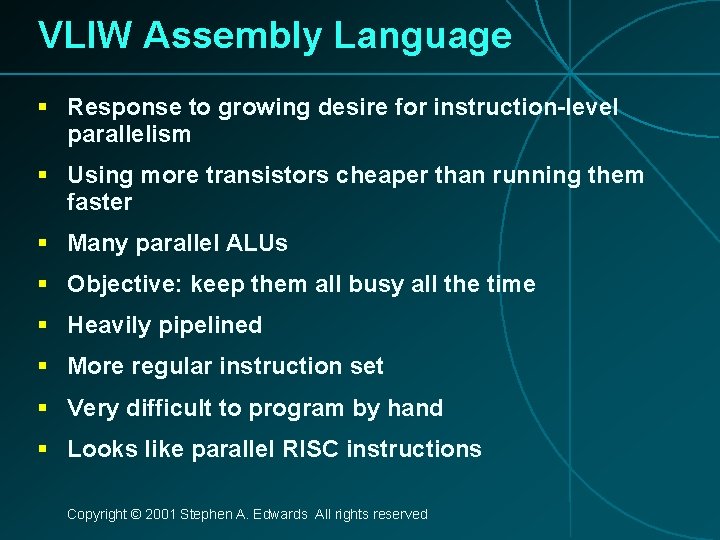 VLIW Assembly Language

▪ Response to growing desire for instruction-level parallelism

▪ Using more transistors cheaper than running them faster

▪ Many parallel ALUs

▪ Objective: keep them all busy all the time

▪ Heavily pipelined

▪ More regular instruction set

▪ Very difficult to program by hand

▪ Looks like parallel RISC instructions

Copyright © 2001 Stephen A. Edwards All rights reserved